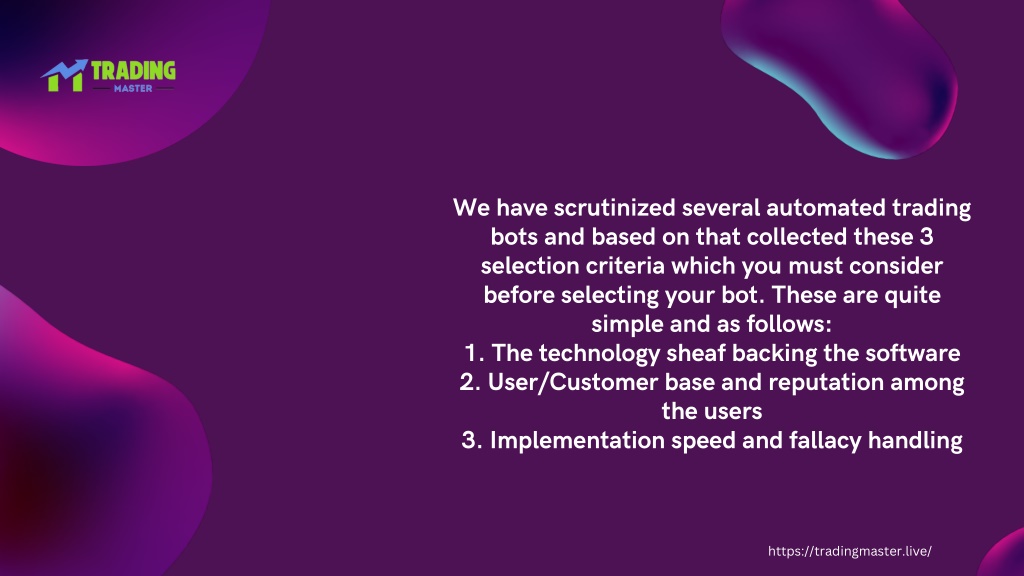 TRADING
MASTER

We have scrutinized several automated trading bots and based on that collected these 3 selection criteria which you must consider before selecting your bot. These are quite simple and as follows:
1. The technology sheaf backing the software
2. User/Customer base and reputation among the users
3. Implementation speed and fallacy handling

https://tradingmaster.live/